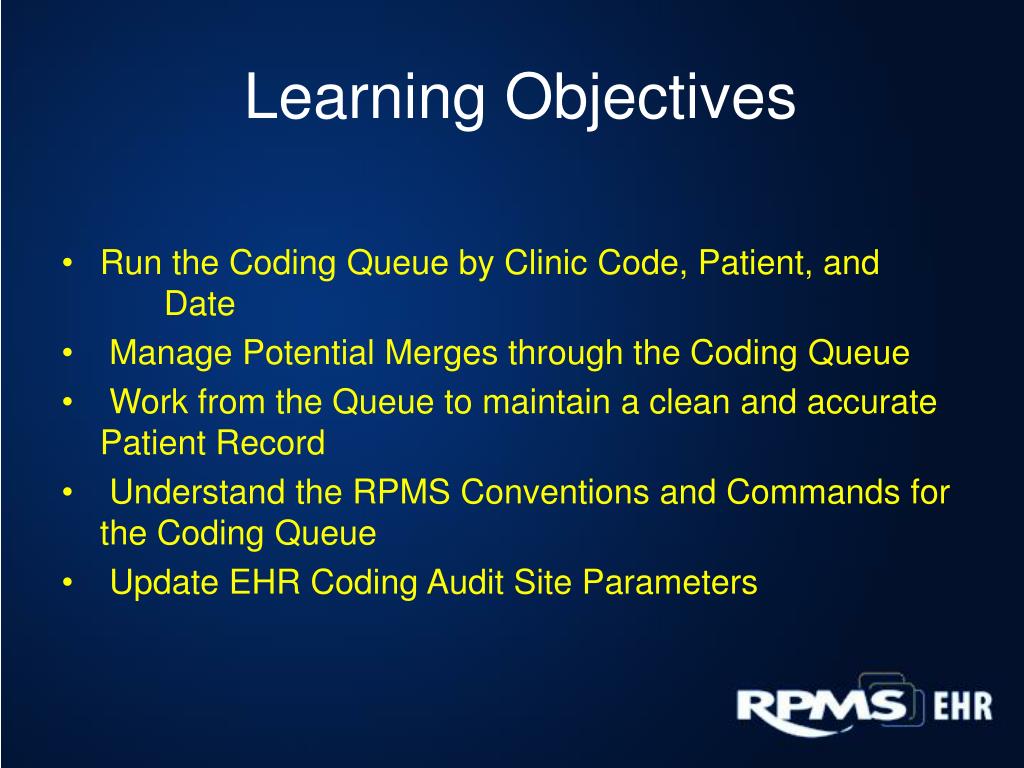 Learning Objectives

• Run the Coding Queue by Clinic Code, Patient, and Date
• Manage Potential Merges through the Coding Queue
• Work from the Queue to maintain a clean and accurate Patient Record
• Understand the RPMS Conventions and Commands for the Coding Queue
• Update EHR Coding Audit Site Parameters

RPMS EHR